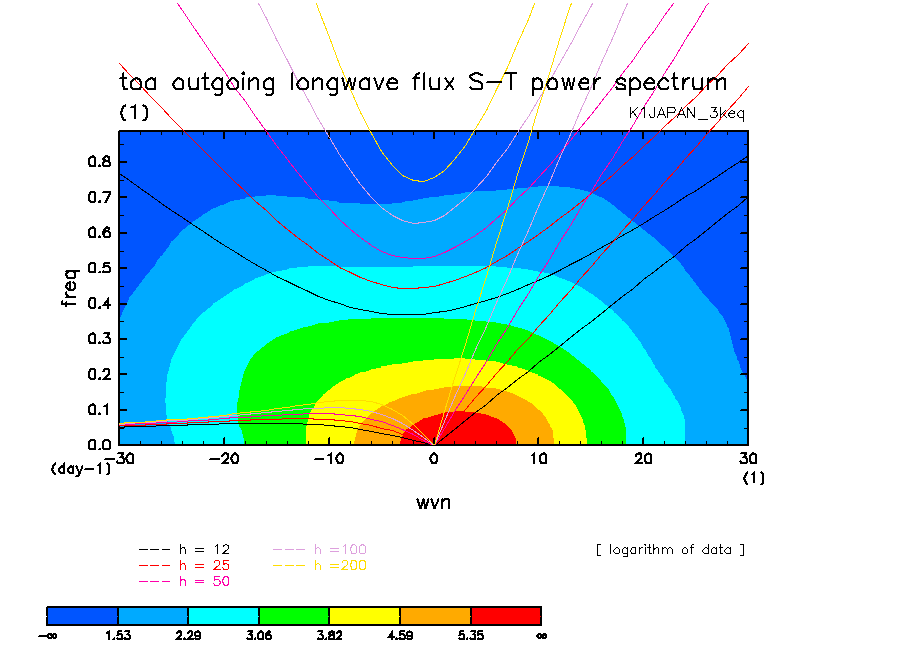 toa outgoing longwave flux S-T power spectrum
(1)
K1JAPAN_3keq

freq
0.8
0.7
0.6
0.5
0.4
0.3
0.2
0.1
0.0
(day-1)
-30
-20
-10
0
10
20
30
(1)
wvn

--- h = 12
--- h = 25
--- h = 50
--- h =100
--- h =200

[ logarithm of data ]

$-\infty$
1.53
2.29
3.06
3.82
4.59
5.35
$\infty$